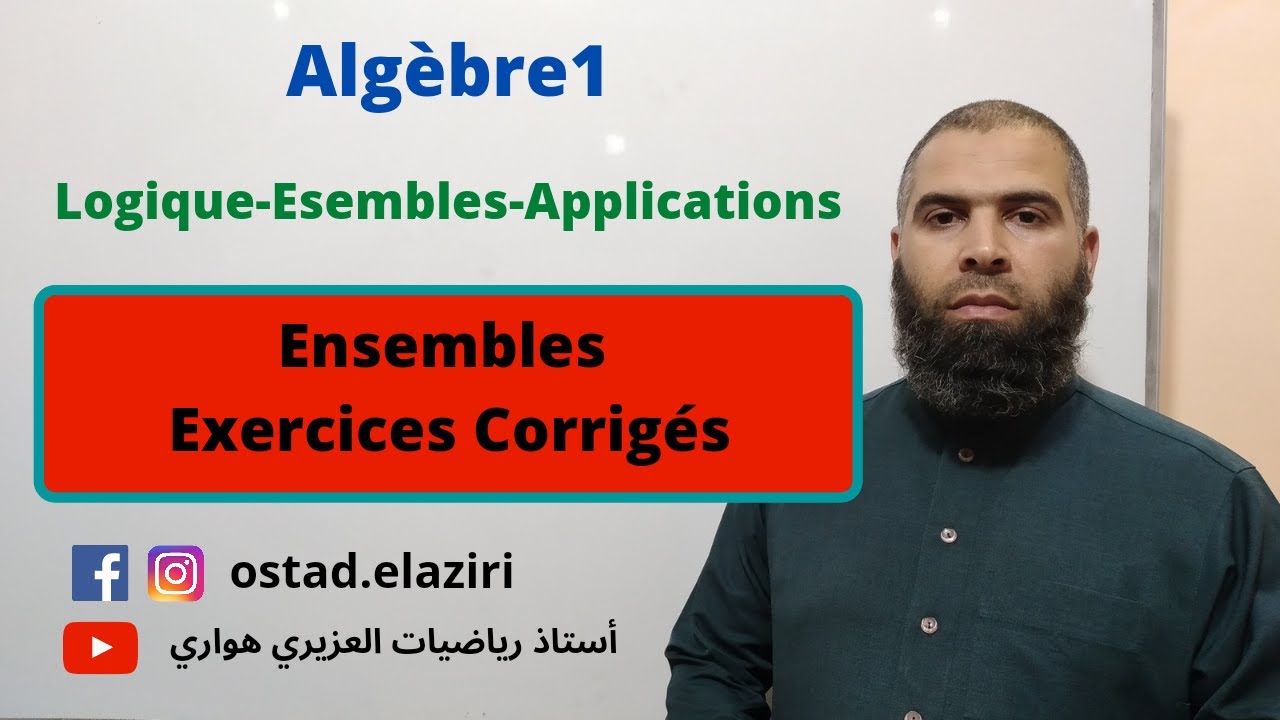 Algèbre1

Logique-Esembles-Applications

Ensembles
Exercices Corrigés

ostad.elaziri

أستاذ رياضيات العزيري هواري